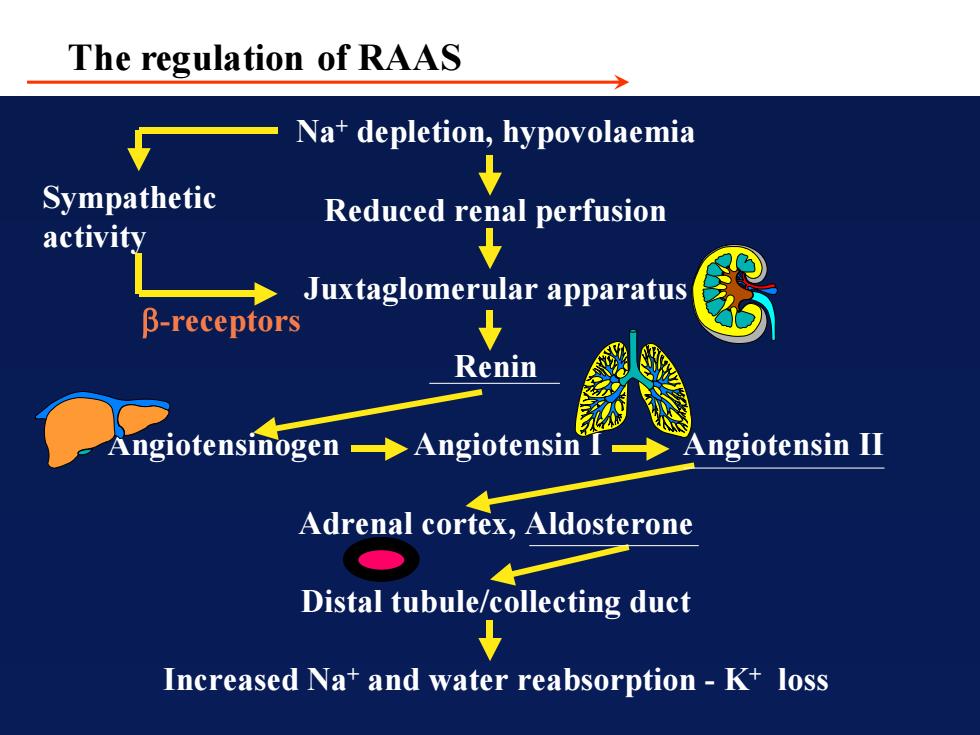 The regulation of RAAS

$Na^+$ depletion, hypovolaemia

Sympathetic activity

Reduced renal perfusion

Juxtaglomerular apparatus

$\beta$-receptors

Renin

Angiotensinogen Angiotensin I Angiotensin II

Adrenal cortex, Aldosterone

Distal tubule/collecting duct

Increased $Na^+$ and water reabsorption - $K^+$ loss